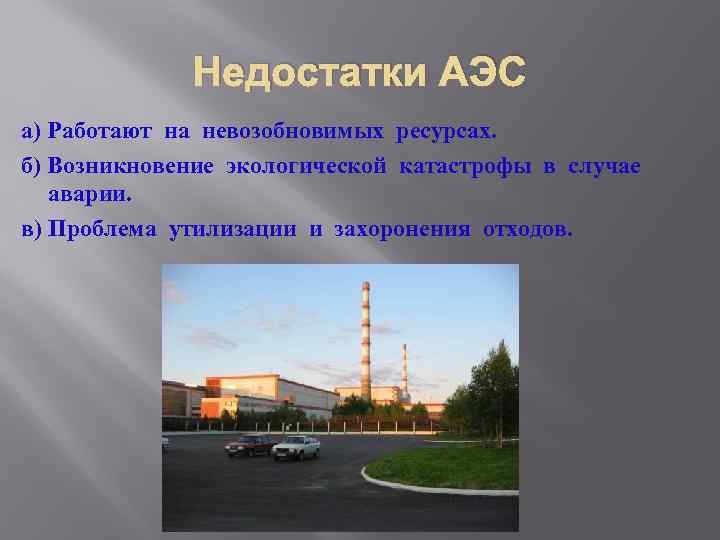 Недостатки АЭС

а) Работают на невозобновимых ресурсах.

б) Возникновение экологической катастрофы в случае аварии.

в) Проблема утилизации и захоронения отходов.